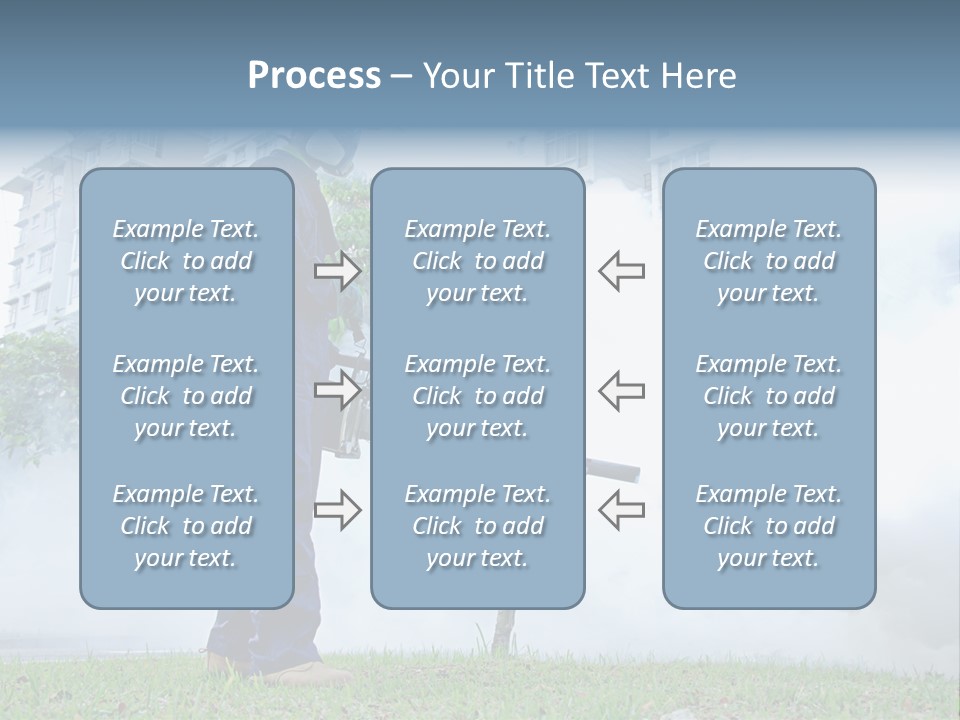 Process – Your Title Text Here

Example Text. Click to add your text.

Example Text. Click to add your text.

Example Text. Click to add your text.

Example Text. Click to add your text.

Example Text. Click to add your text.

Example Text. Click to add your text.

Example Text. Click to add your text.

Example Text. Click to add your text.

Example Text. Click to add your text.